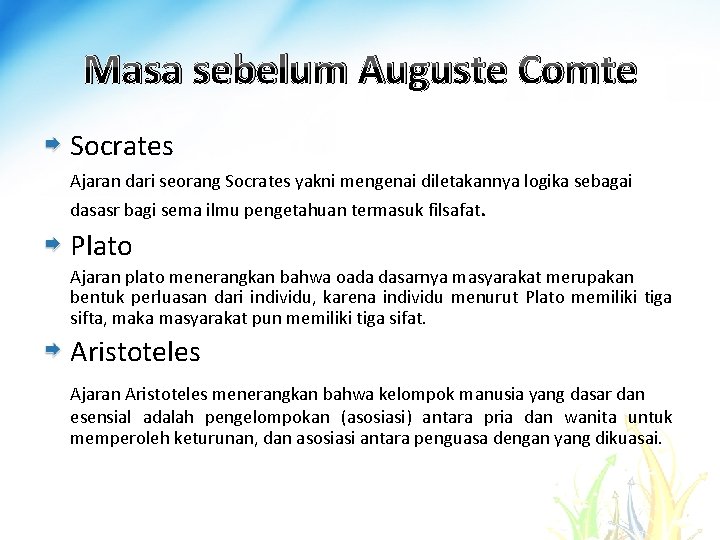 Masa sebelum Auguste Comte

Socrates

Ajaran dari seorang Socrates yakni mengenai diletakannya logika sebagai dasasr bagi sema ilmu pengetahuan termasuk filsafat.

Plato

Ajaran plato menerangkan bahwa oada dasarnya masyarakat merupakan bentuk perluasan dari individu, karena individu menurut Plato memiliki tiga sifta, maka masyarakat pun memiliki tiga sifat.

Aristoteles

Ajaran Aristoteles menerangkan bahwa kelompok manusia yang dasar dan esensial adalah pengelompokan (asosiasi) antara pria dan wanita untuk memperoleh keturunan, dan asosiasi antara penguasa dengan yang dikuasai.